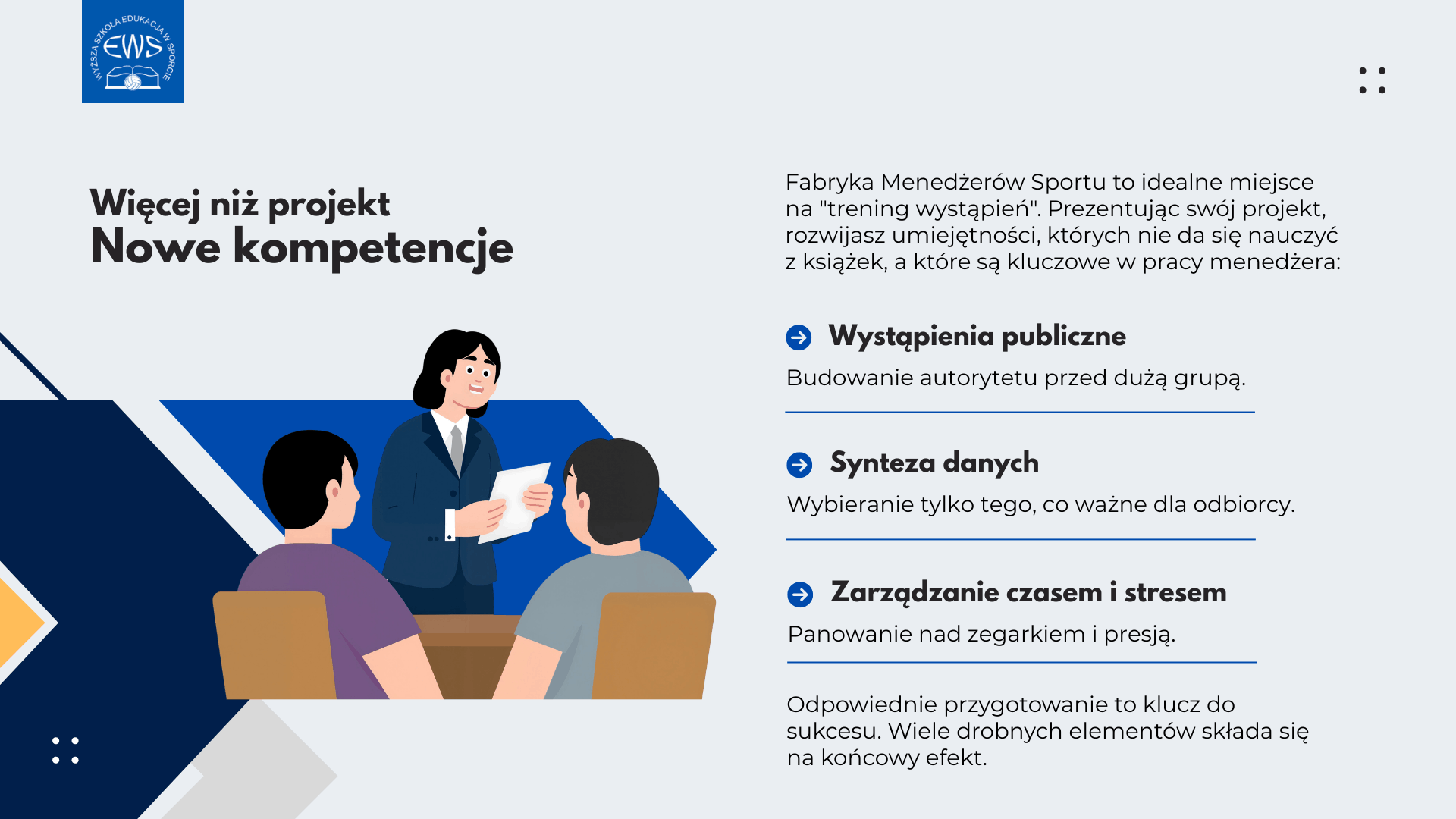 WYŻSZA SZKOŁA EDUKACJA W SPORCIE
EWS

Więcej niż projekt
Nowe kompetencje

Fabryka Menedżerów Sportu to idealne miejsce na "trening wystąpień". Prezentując swój projekt, rozwijasz umiejętności, których nie da się nauczyć z książek, a które są kluczowe w pracy menedżera:

Wystąpienia publiczne
Budowanie autorytetu przed dużą grupą.

Synteza danych
Wybieranie tylko tego, co ważne dla odbiorcy.

Zarządzanie czasem i stresem
Panowanie nad zegarkiem i presją.

Odpowiednie przygotowanie to klucz do sukcesu. Wiele drobnych elementów składa się na końcowy efekt.